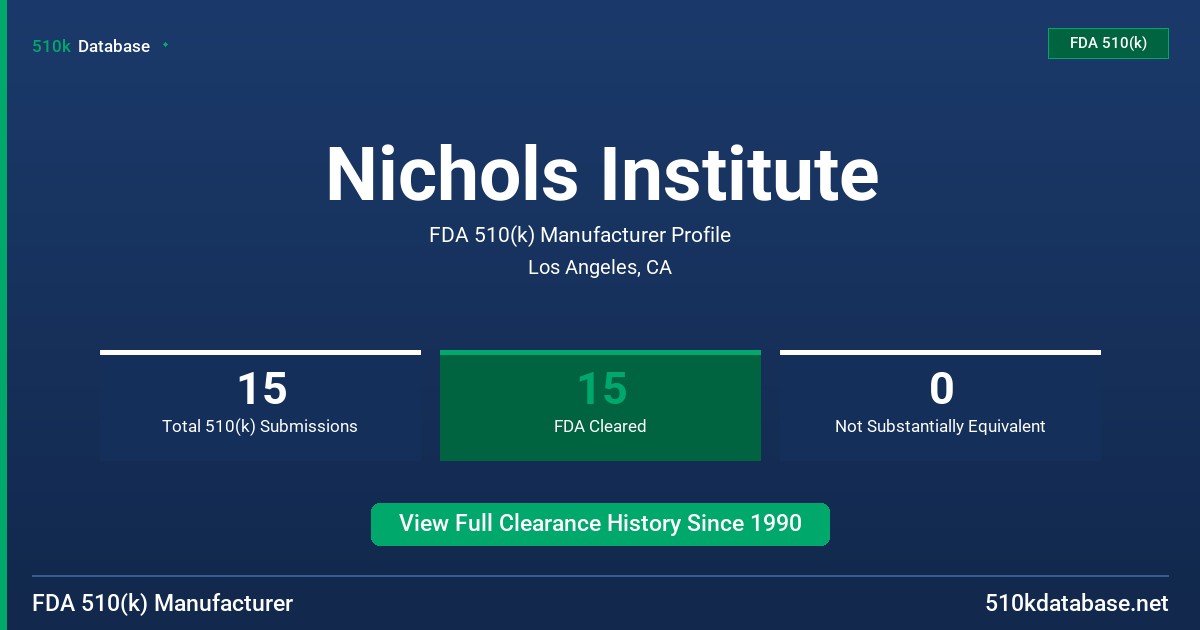 510k Database

FDA 510(k)

Nichols Institute

FDA 510(k) Manufacturer Profile

Los Angeles, CA

15
Total 510(k) Submissions

15
FDA Cleared

0
Not Substantially Equivalent

View Full Clearance History Since 1990

FDA 510(k) Manufacturer

510kdatabase.net